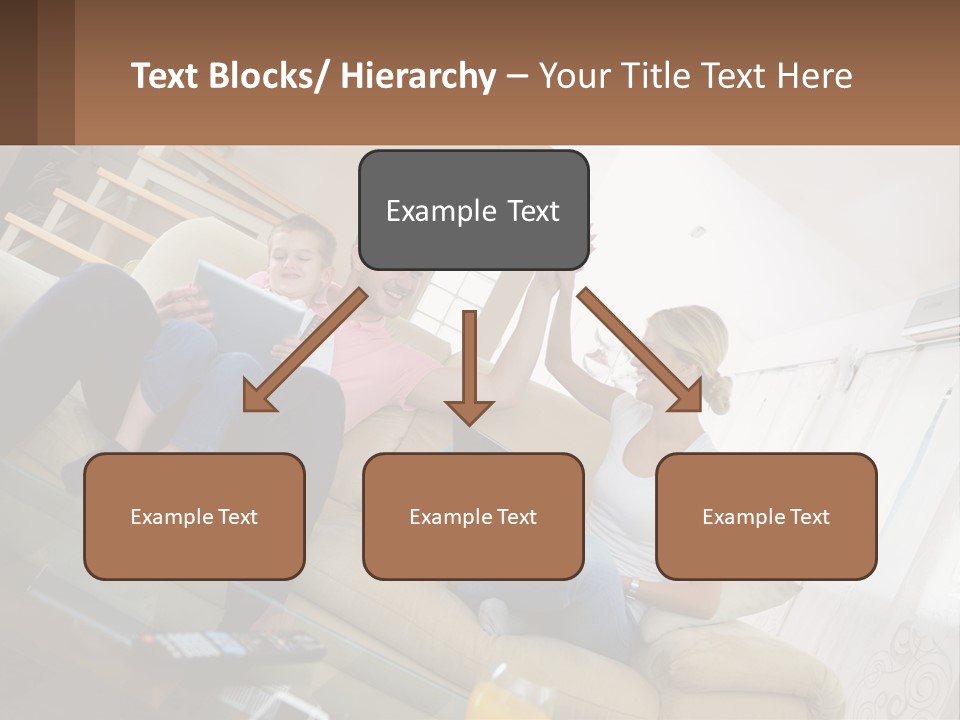 Text Blocks/ Hierarchy – Your Title Text Here

Example Text

Example Text

Example Text

Example Text